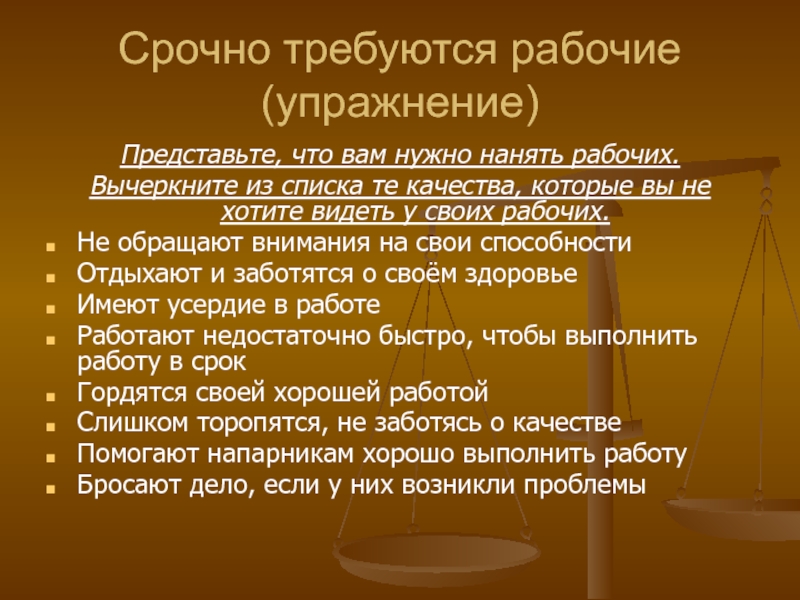 Срочно требуются рабочие (упражнение)

Представьте, что вам нужно нанять рабочих. Вычеркните из списка те качества, которые вы не хотите видеть у своих рабочих.

- Не обращают внимания на свои способности
- Отдыхают и заботятся о своём здоровье
- Имеют усердие в работе
- Работают недостаточно быстро, чтобы выполнить работу в срок
- Гордятся своей хорошей работой
- Слишком торопятся, не заботясь о качестве
- Помогают напарникам хорошо выполнить работу
- Бросают дело, если у них возникли проблемы